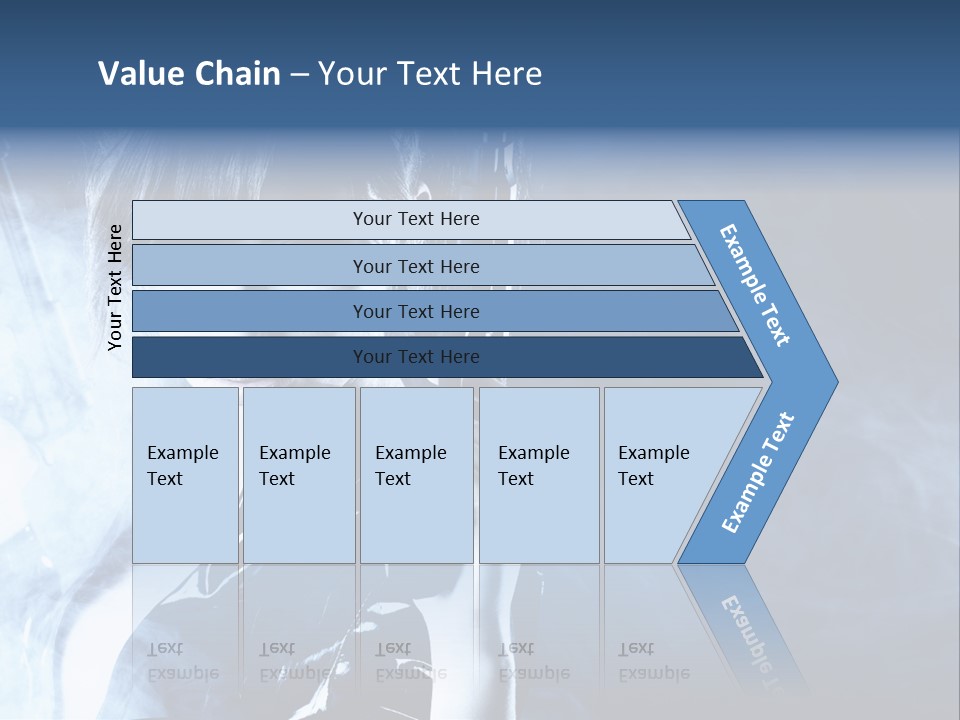 Value Chain – Your Text Here

Your Text Here

Your Text Here

Your Text Here

Your Text Here

Your Text Here

Example Text

Example Text

Example Text

Example Text

Example Text

Example Text

Example Text